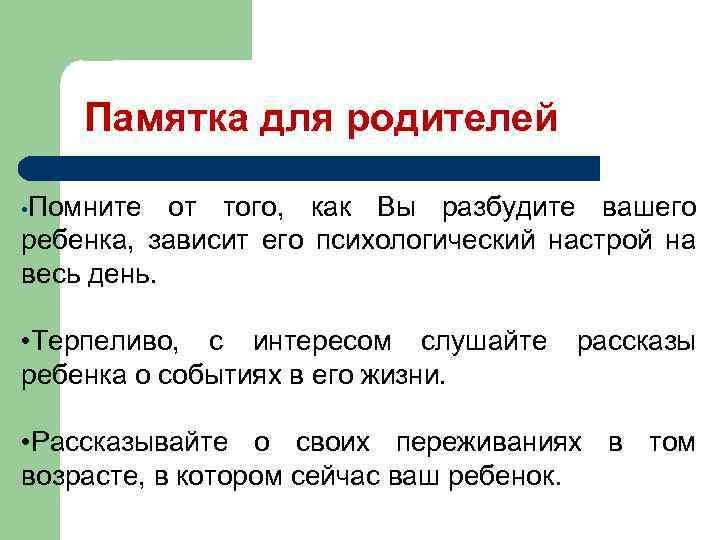 Памятка для родителей

•Помните от того, как Вы разбудите вашего ребенка, зависит его психологический настрой на весь день.

•Терпеливо, с интересом слушайте рассказы ребенка о событиях в его жизни.

•Рассказывайте о своих переживаниях в том возрасте, в котором сейчас ваш ребенок.